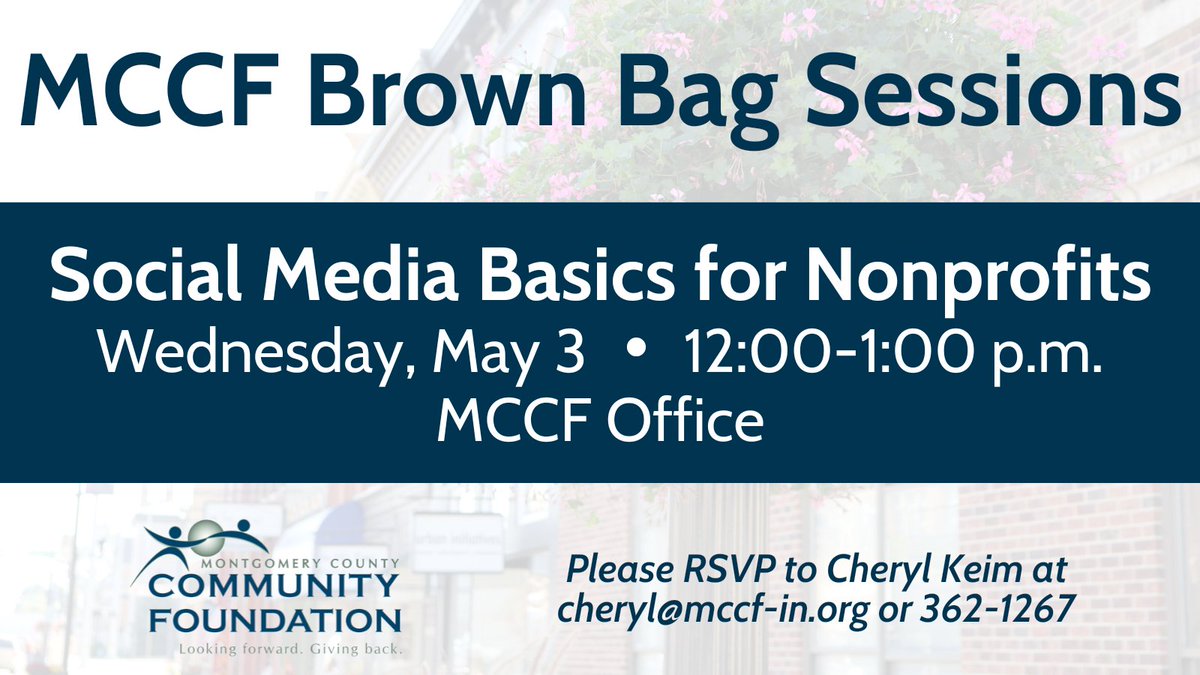 MCCF Brown Bag Sessions

Social Media Basics for Nonprofits
Wednesday, May 3 • 12:00-1:00 p.m.
MCCF Office

MONTGOMERY COUNTY
COMMUNITY
FOUNDATION
Looking forward. Giving back.

Please RSVP to Cheryl Keim at cheryl@mccf-in.org or 362-1267